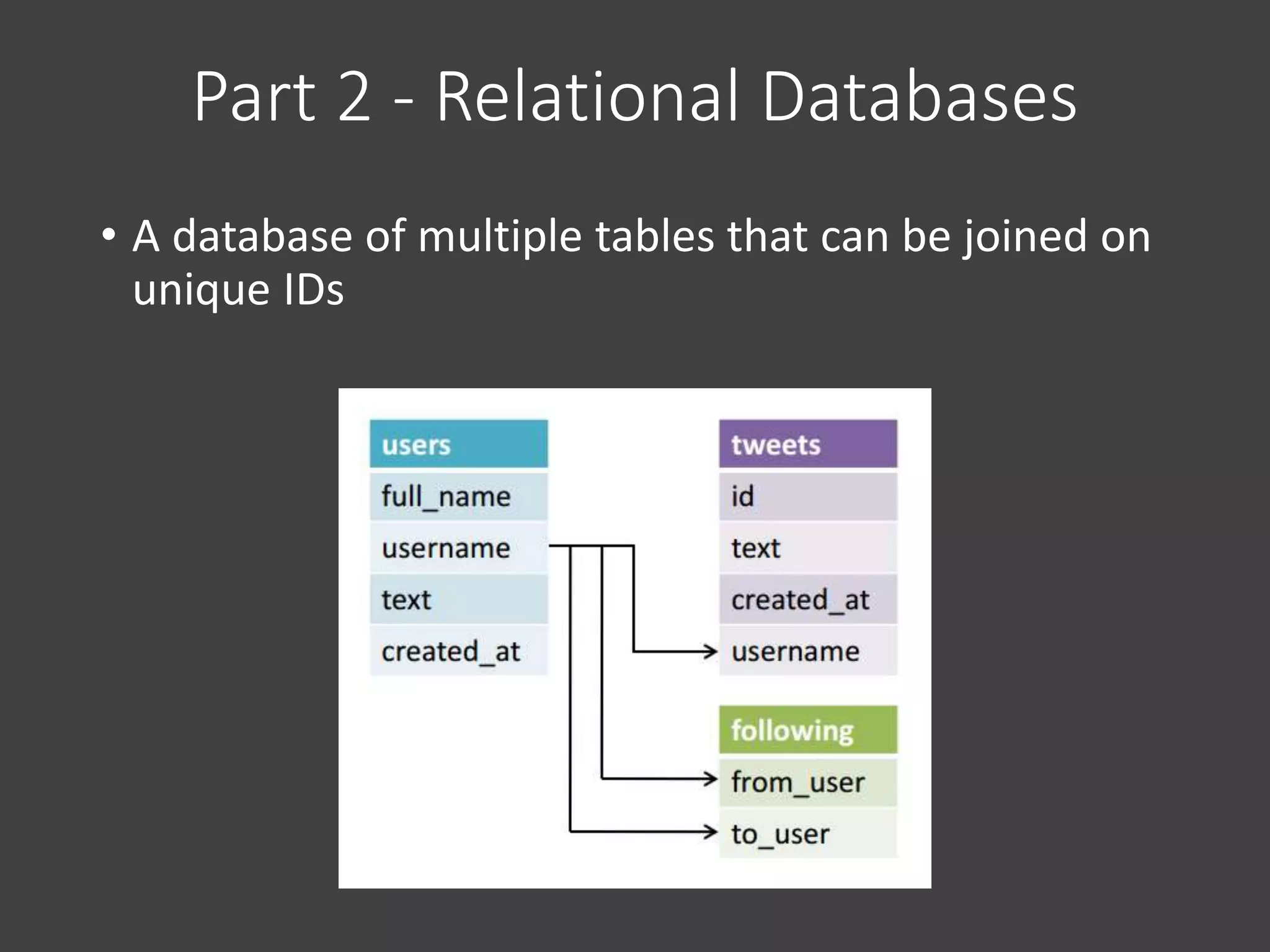 Part 2 - Relational Databases

• A database of multiple tables that can be joined on unique IDs

users
full_name
username
text
created_at

tweets
id
text
created_at
username

following
from_user
to_user